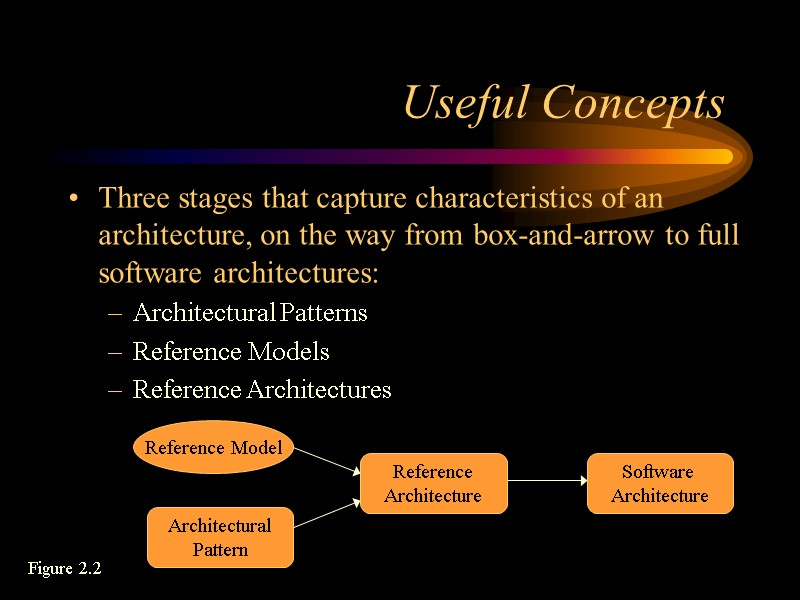 Useful Concepts

• Three stages that capture characteristics of an architecture, on the way from box-and-arrow to full software architectures:
– Architectural Patterns
– Reference Models
– Reference Architectures

Reference Model

Architectural Pattern

Reference Architecture

Software Architecture

Figure 2.2